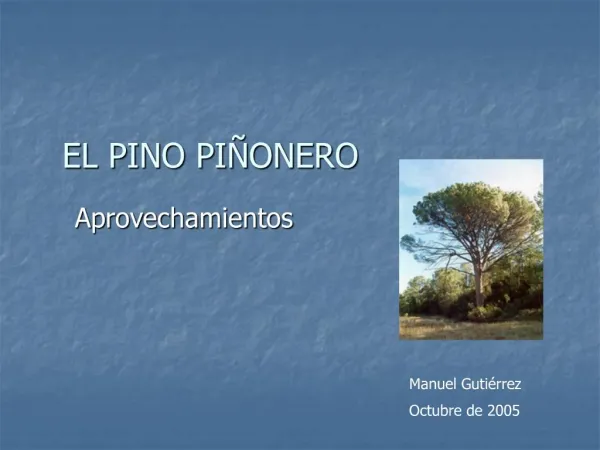 EL PINO PIÑONERO

Aprovechamientos

Manuel Gutiérrez

Octubre de 2005